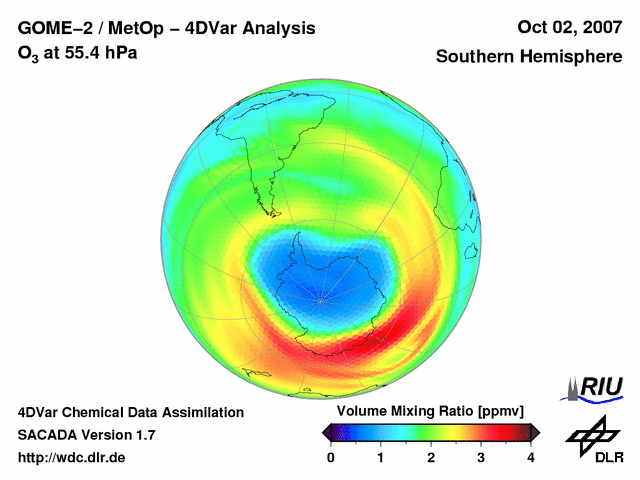 GOME–2 / MetOp – 4DVar Analysis
$O_3$ at 55.4 hPa

Oct 02, 2007
Southern Hemisphere

4DVar Chemical Data Assimilation
SACADA Version 1.7
http://wdc.dlr.de

Volume Mixing Ratio [ppmv]
0 1 2 3 4

RIU

DLR